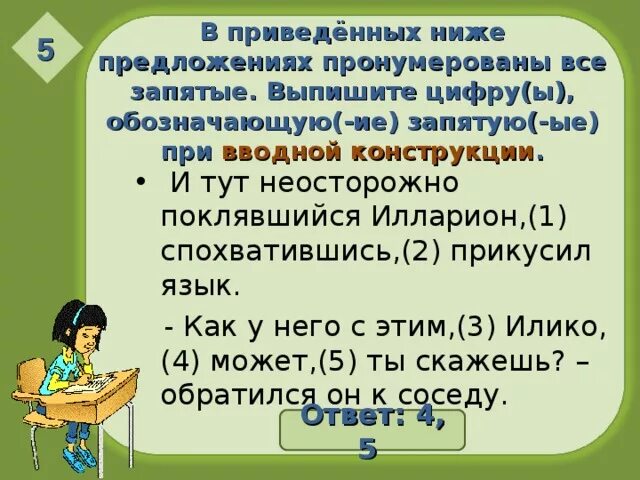 5

В приведённых ниже предложениях пронумерованы все запятые. Выпишите цифру(ы), обозначающую(-ие) запятую(-ые) при вводной конструкции.

• И тут неосторожно поклявшийся Илларион,(1) спохватившись,(2) прикусил язык.

- Как у него с этим,(3) Илико,(4) может,(5) ты скажешь? – обратился он к соседу.

Ответ: 4, 5